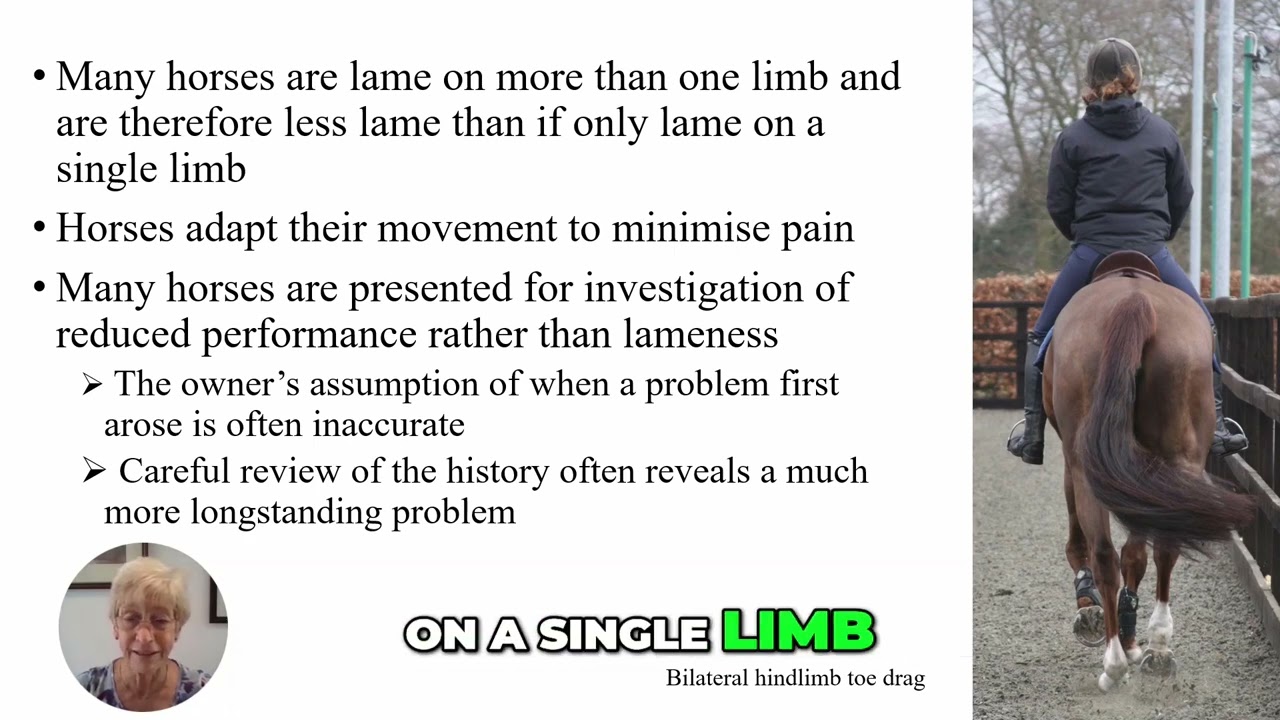 • Many horses are lame on more than one limb and are therefore less lame than if only lame on a single limb

• Horses adapt their movement to minimise pain

• Many horses are presented for investigation of reduced performance rather than lameness

➢ The owner's assumption of when a problem first arose is often inaccurate

➢ Careful review of the history often reveals a much more longstanding problem

ON A SINGLE LIMB

Bilateral hindlimb toe drag